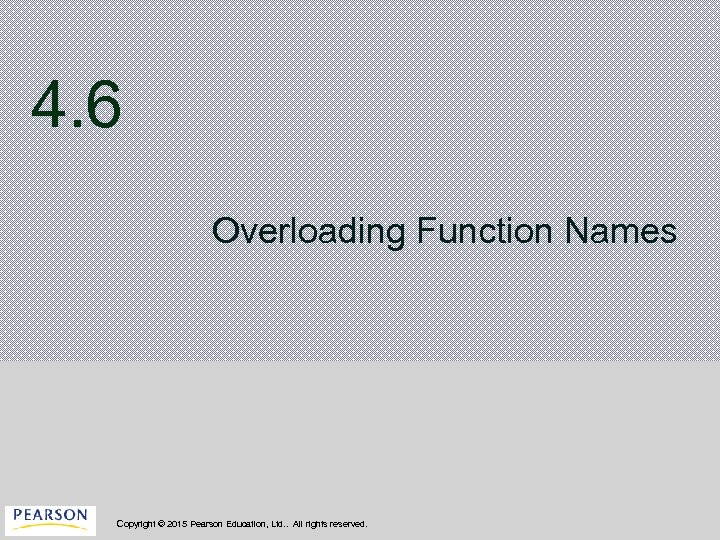 4.6

Overloading Function Names

PEARSON

Copyright © 2015 Pearson Education, Ltd.. All rights reserved.